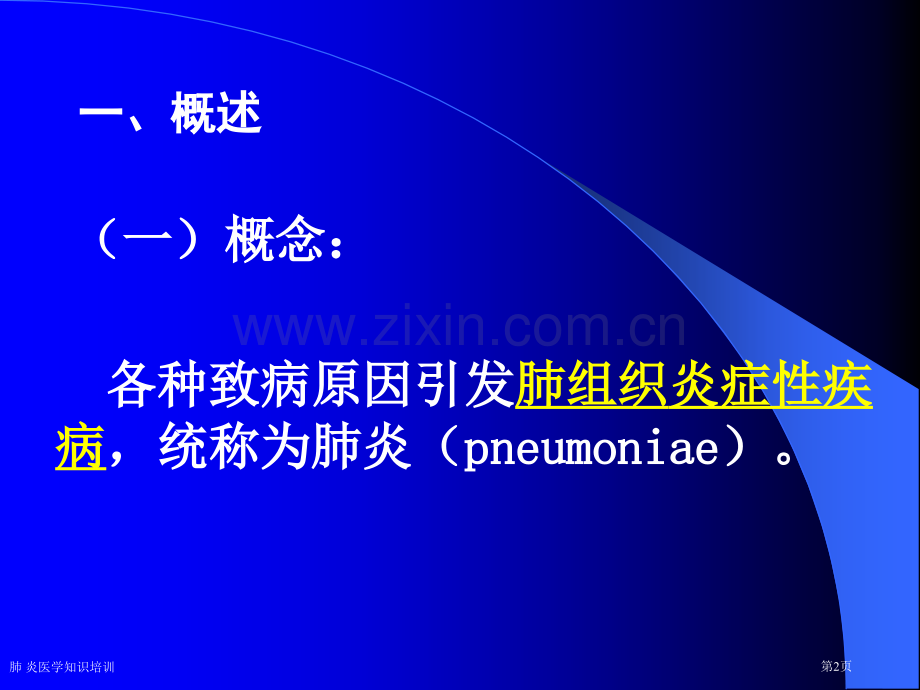 一、概述

（一）概念：

www.zixin.com.cn

各种致病原因引发肺组织炎症性疾病，统称为肺炎（pneumoniae）。

肺 炎医学知识培训

第2页